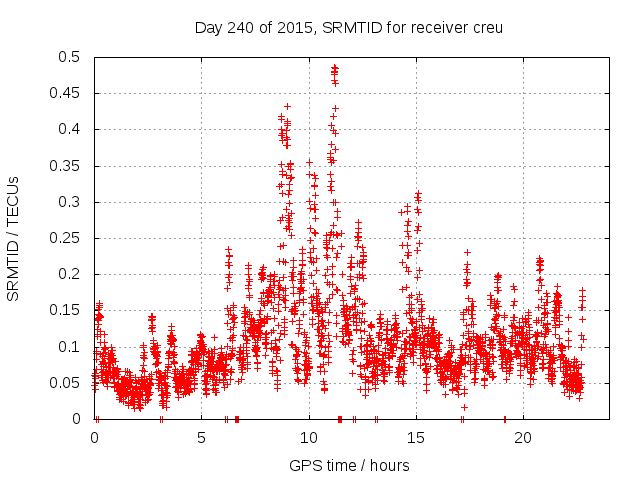 Day 240 of 2015, SRMTID for receiver creu

SRMTID / TECUs

0.5
0.45
0.4
0.35
0.3
0.25
0.2
0.15
0.1
0.05
0

0
5
10
15
20

GPS time / hours